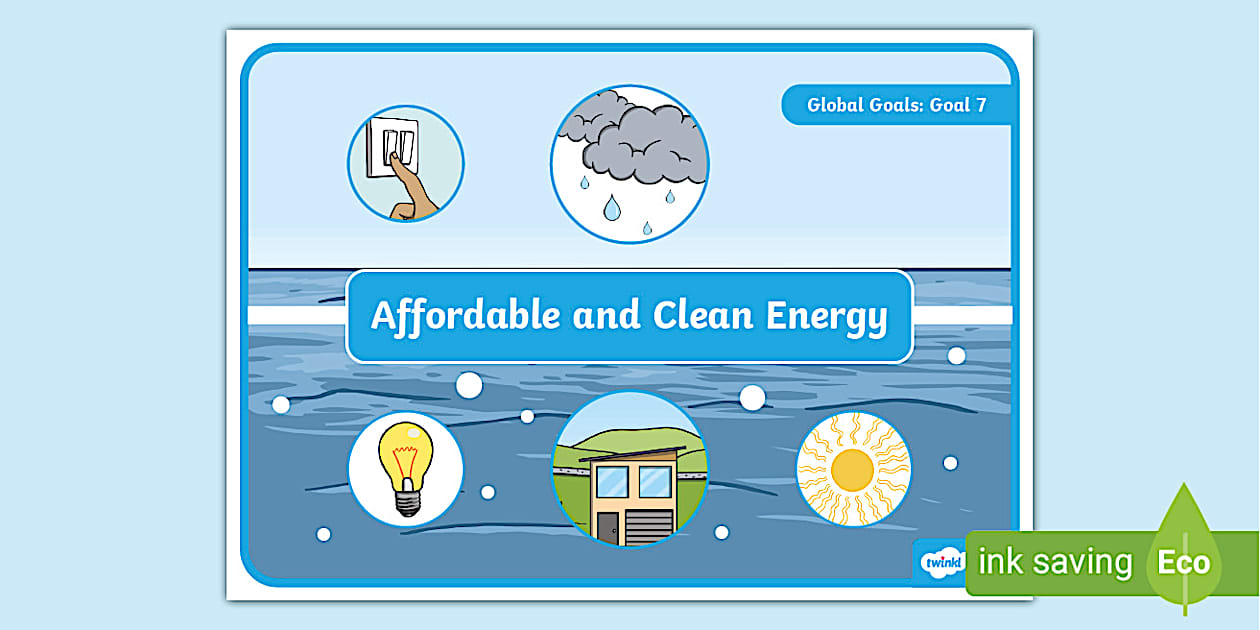 Global Goals: Goal 7

Affordable and Clean Energy

twinkl

ink saving Eco